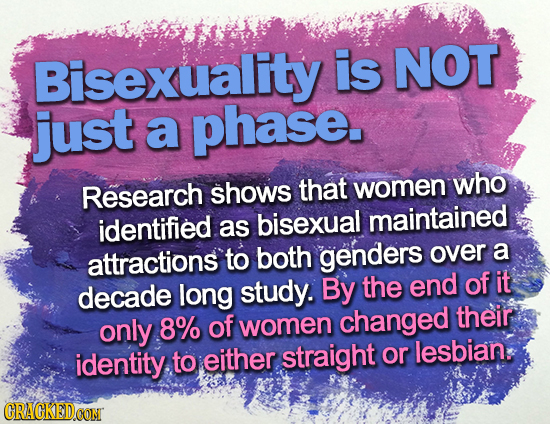 Bisexuality is NOT just a phase.

Research shows that women who identified as bisexual maintained attractions to both genders over a decade long study. By the end of it only 8% of women changed their identity to either straight or lesbian.

CRACKED.COM